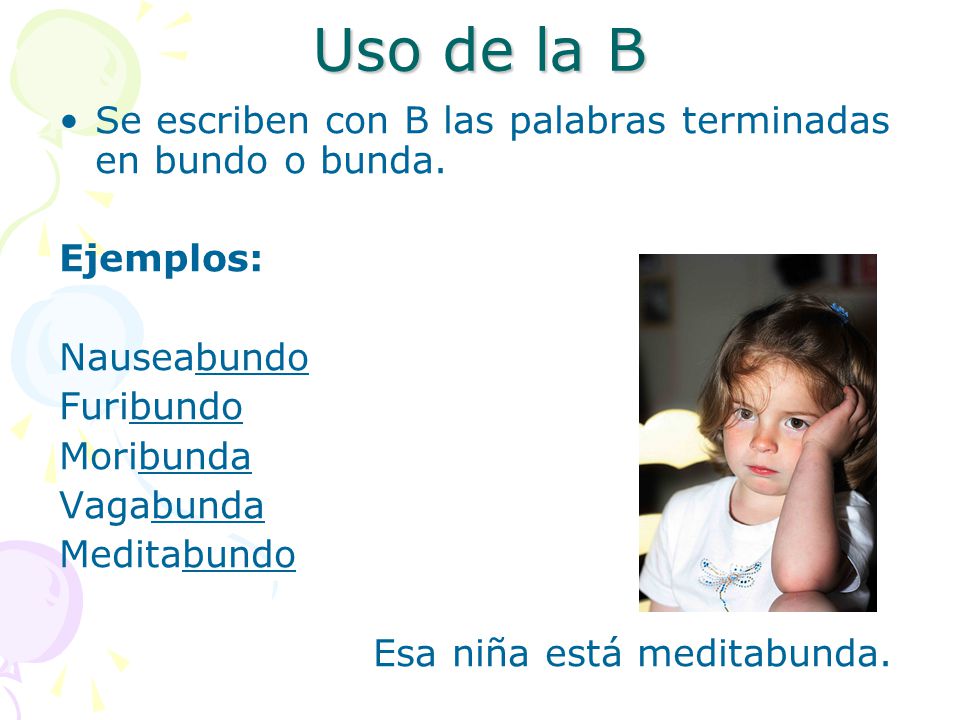 Uso de la B

• Se escriben con B las palabras terminadas en bundo o bunda.

Ejemplos:

Nauseabundo
Furibundo
Moribunda
Vagabunda
Meditabundo

Esa niña está meditabunda.